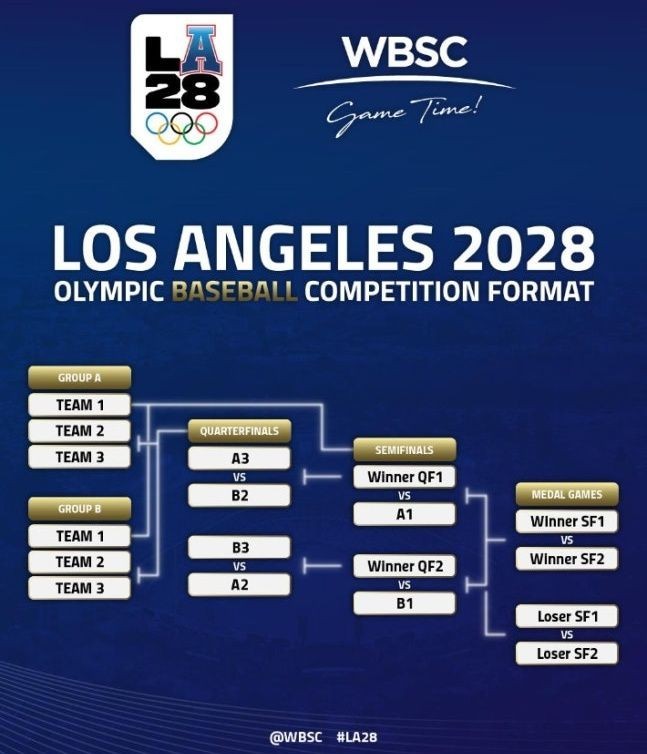 LA 28

WBSC
Game Time!

LOS ANGELES 2028
OLYMPIC BASEBALL COMPETITION FORMAT

GROUP A
TEAM 1
TEAM 2
TEAM 3

GROUP B
TEAM 1
TEAM 2
TEAM 3

QUARTERFINALS
A3
VS
B2

B3
VS
A2

SEMIFINALS
Winner QF1
VS
A1

Winner QF2
VS
B1

MEDAL GAMES
Winner SF1
VS
Winner SF2

Loser SF1
VS
Loser SF2

@WBSC #LA28